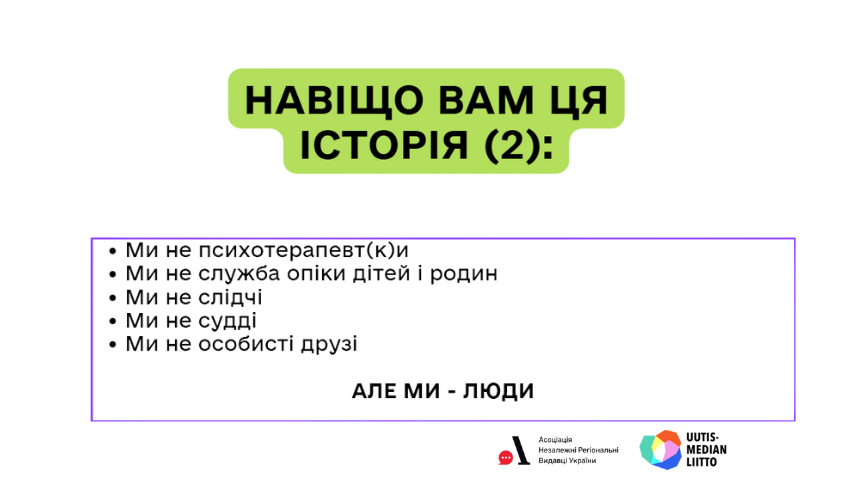 НАВІЩО ВАМ ЦЯ ІСТОРІЯ (2):

• Ми не психотерапевт(к)и
• Ми не служба опіки дітей і родин
• Ми не слідчі
• Ми не судді
• Ми не особисті друзі

АЛЕ МИ - ЛЮДИ

Асоціація Незалежні Регіональні Видавці України

UUTIS-MEDIAN LIITTO